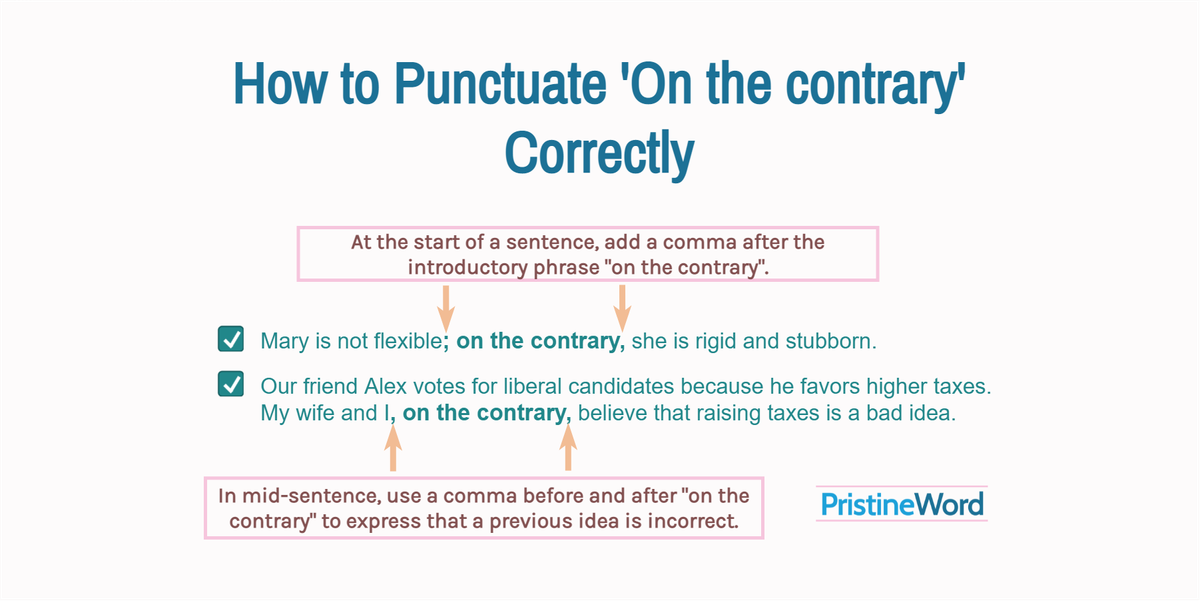 How to Punctuate 'On the contrary' Correctly

At the start of a sentence, add a comma after the introductory phrase "on the contrary".

Mary is not flexible; on the contrary, she is rigid and stubborn.

Our friend Alex votes for liberal candidates because he favors higher taxes. My wife and I, on the contrary, believe that raising taxes is a bad idea.

In mid-sentence, use a comma before and after "on the contrary" to express that a previous idea is incorrect.

PristineWord